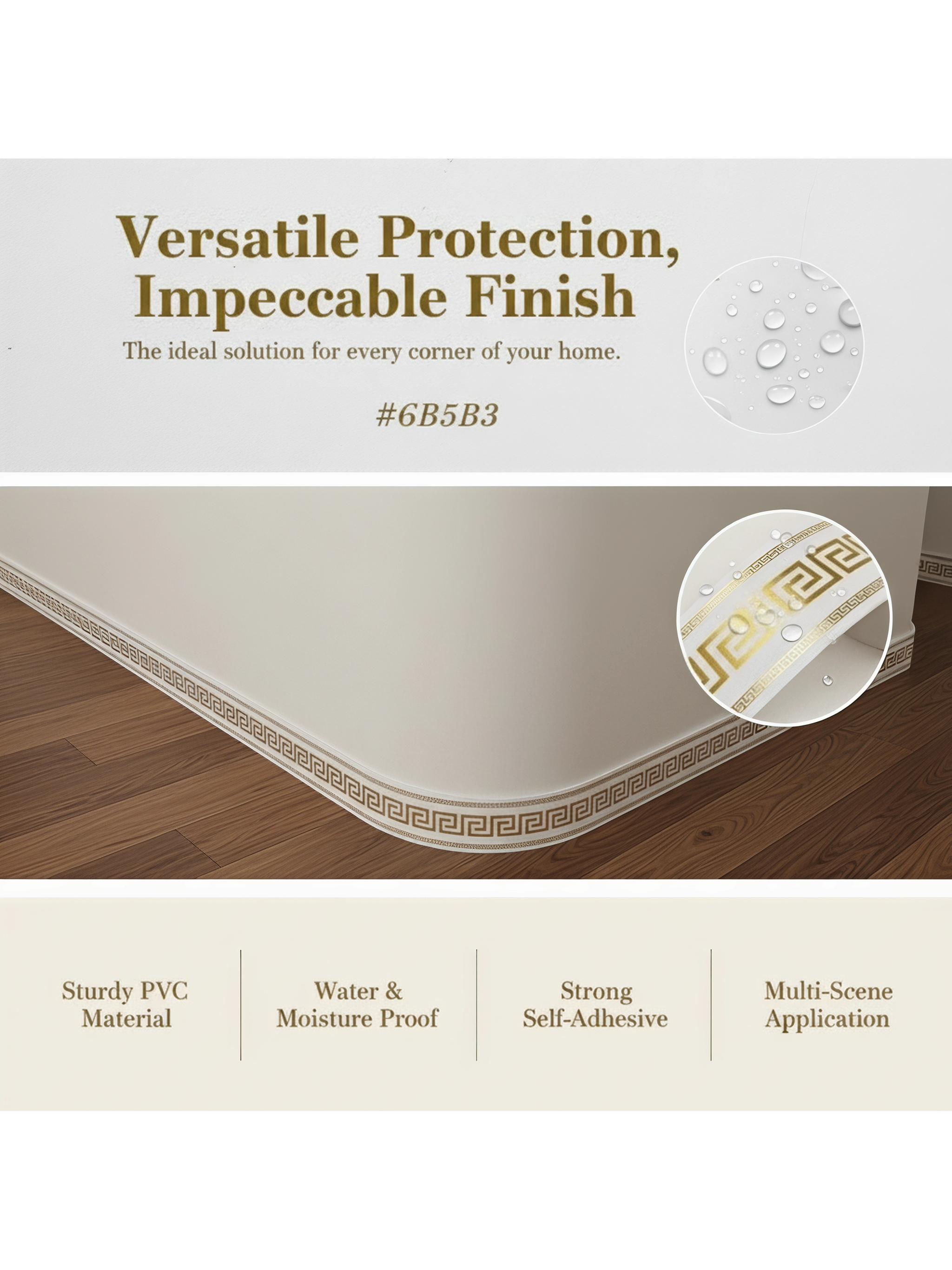 Versatile Protection, Impeccable Finish

The ideal solution for every corner of your home.

#6B5B3

Sturdy PVC Material

Water & Moisture Proof

Strong Self-Adhesive

Multi-Scene Application